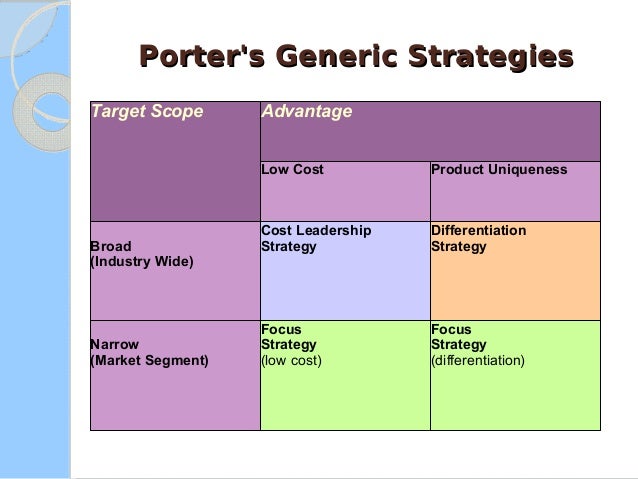 Porter's Generic Strategies

| Target Scope | Advantage | |
|---|---|---|
| | Low Cost | Product Uniqueness |
| Broad (Industry Wide) | Cost Leadership Strategy | Differentiation Strategy |
| Narrow (Market Segment) | Focus Strategy (low cost) | Focus Strategy (differentiation) |